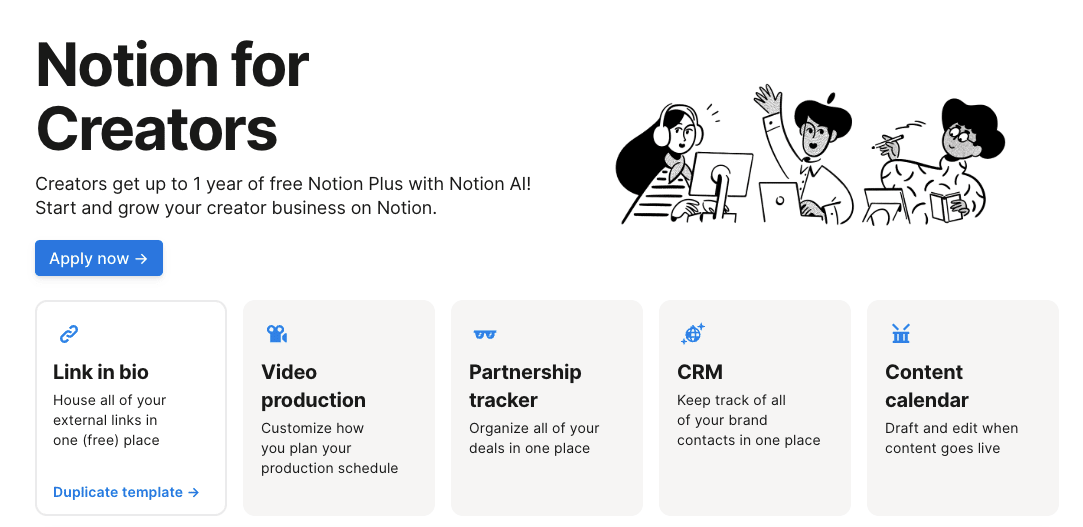 Notion for Creators

Creators get up to 1 year of free Notion Plus with Notion AI! Start and grow your creator business on Notion.

Apply now →

Link in bio
House all of your external links in one (free) place
Duplicate template →

Video production
Customize how you plan your production schedule

Partnership tracker
Organize all of your deals in one place

CRM
Keep track of all of your brand contacts in one place

Content calendar
Draft and edit when content goes live